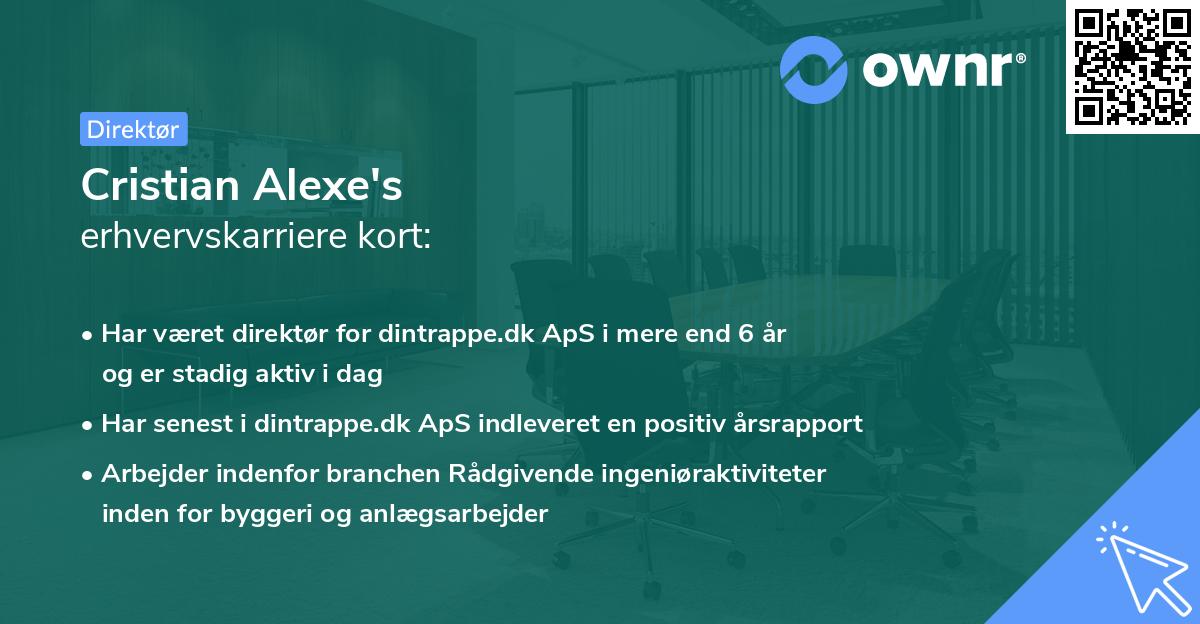 ownr®

Direktør

Cristian Alexe's
erhvervskarriere kort:

• Har været direktør for dintrappe.dk ApS i mere end 6 år og er stadig aktiv i dag

• Har senest i dintrappe.dk ApS indleveret en positiv årsrapport

• Arbejder indenfor branchen Rådgivende ingeniøraktiviteter inden for byggeri og anlægsarbejder